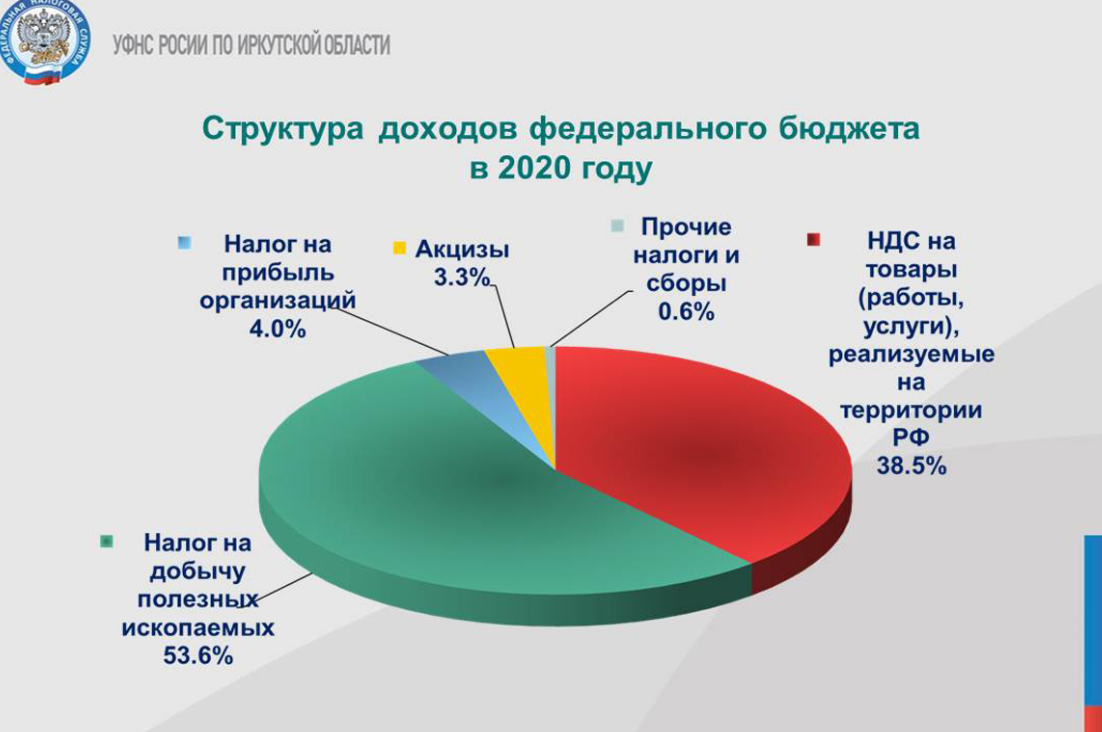 ФЕДЕРАЛЬНАЯ НАЛОГОВАЯ СЛУЖБА

УФНС РОСИИ ПО ИРКУТСКОЙ ОБЛАСТИ

Структура доходов федерального бюджета в 2020 году

Налог на прибыль организаций 4.0%

Акцизы 3.3%

Прочие налоги и сборы 0.6%

НДС на товары (работы, услуги), реализуемые на территории РФ 38.5%

Налог на добычу полезных ископаемых 53.6%